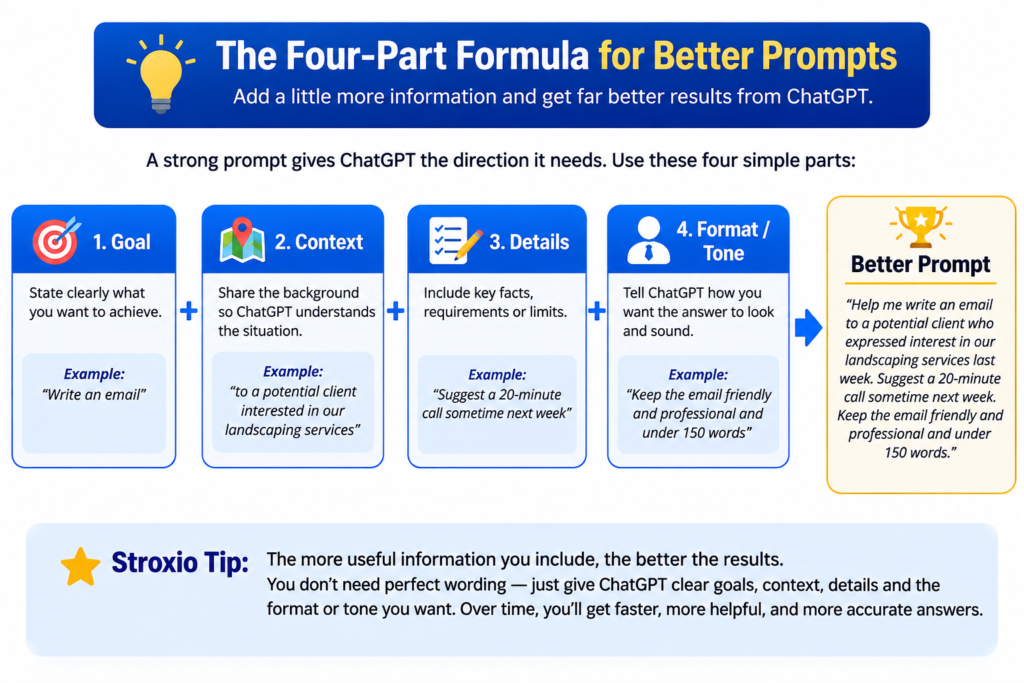 The Four-Part Formula for Better Prompts
Add a little more information and get far better results from ChatGPT.

A strong prompt gives ChatGPT the direction it needs. Use these four simple parts:

1. Goal
State clearly what you want to achieve.
Example:
"Write an email"

+

2. Context
Share the background so ChatGPT understands the situation.
Example:
"to a potential client interested in our landscaping services"

+

3. Details
Include key facts, requirements or limits.
Example:
"Suggest a 20-minute call sometime next week"

+

4. Format / Tone
Tell ChatGPT how you want the answer to look and sound.
Example:
"Keep the email friendly and professional and under 150 words"

Better Prompt
"Help me write an email to a potential client who expressed interest in our landscaping services last week. Suggest a 20-minute call sometime next week. Keep the email friendly and professional and under 150 words."

Stroxio Tip: The more useful information you include, the better the results.
You don't need perfect wording — just give ChatGPT clear goals, context, details and the format or tone you want. Over time, you'll get faster, more helpful, and more accurate answers.